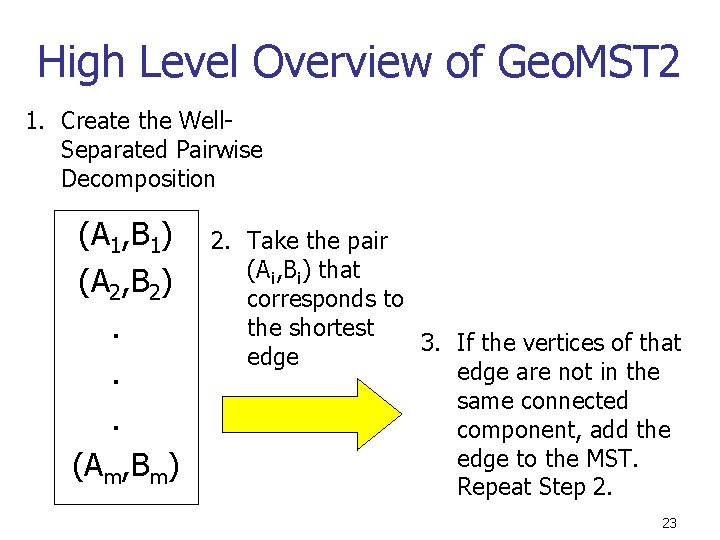 High Level Overview of GeoMST2

1. Create the Well-Separated Pairwise Decomposition

$(A_1,B_1)$
$(A_2,B_2)$
.
.
.
$(A_m,B_m)$

2. Take the pair $(A_i,B_i)$ that corresponds to the shortest edge

3. If the vertices of that edge are not in the same connected component, add the edge to the MST. Repeat Step 2.

23